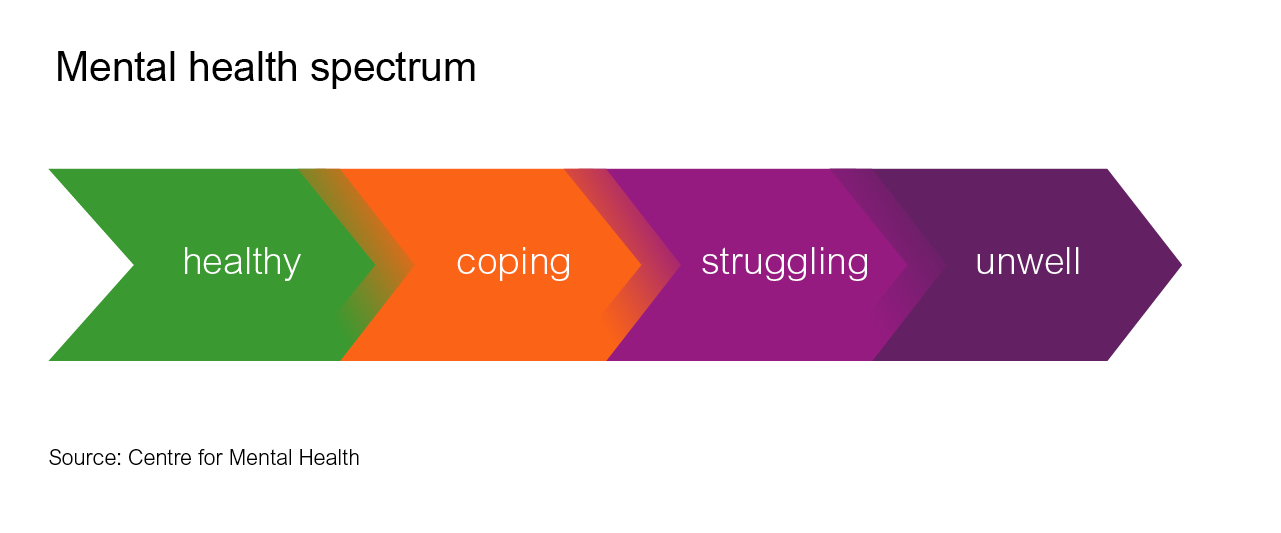 Mental health spectrum

healthy
coping
struggling
unwell

Source: Centre for Mental Health